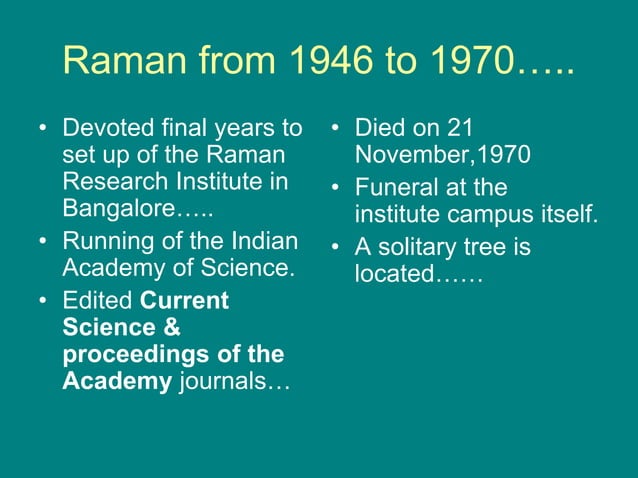 Raman from 1946 to 1970…..

• Devoted final years to set up of the Raman Research Institute in Bangalore…..
• Running of the Indian Academy of Science.
• Edited Current Science & proceedings of the Academy journals…

• Died on 21 November,1970
• Funeral at the institute campus itself.
• A solitary tree is located……